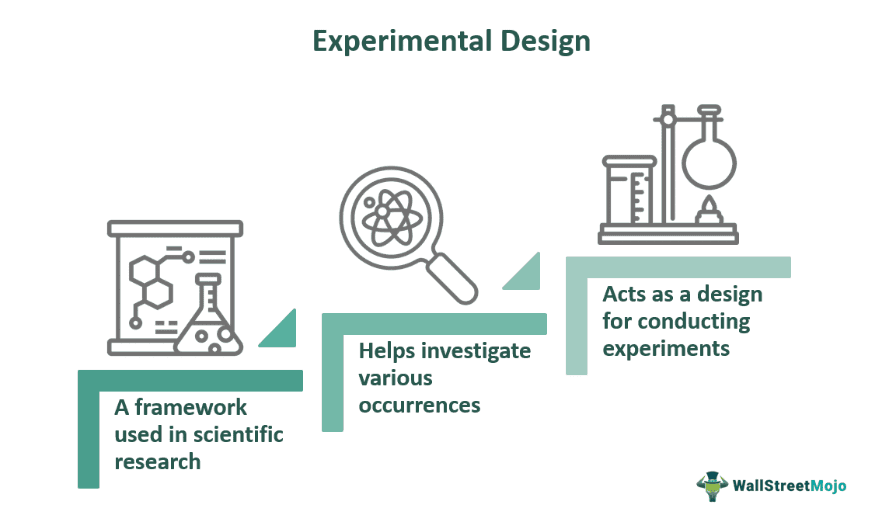 Experimental Design

A framework used in scientific research

Helps investigate various occurrences

Acts as a design for conducting experiments

WallStreetMojo